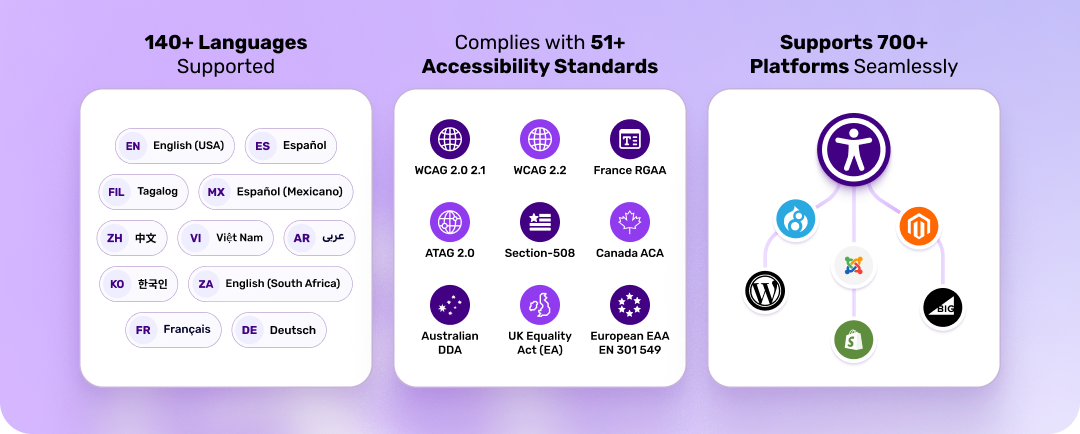 **140+ Languages** Supported

EN English (USA)
ES Español
FIL Tagalog
MX Español (Mexicano)
ZH 中文
VI Việt Nam
AR عربى
KO 한국인
ZA English (South Africa)
FR Français
DE Deutsch

Complies with **51+ Accessibility Standards**

WCAG 2.0 2.1
WCAG 2.2
France RGAA
ATAG 2.0
Section-508
Canada ACA
Australian DDA
UK Equality Act (EA)
European EAA EN 301 549

**Supports 700+ Platforms** Seamlessly

BIG